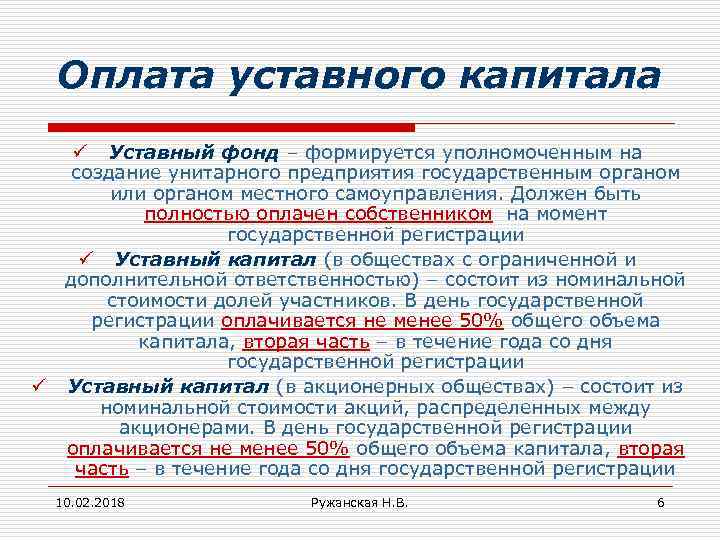 Оплата уставного капитала

✓ Уставный фонд – формируется уполномоченным на создание унитарного предприятия государственным органом или органом местного самоуправления. Должен быть полностью оплачен собственником на момент государственной регистрации

✓ Уставный капитал (в обществах с ограниченной и дополнительной ответственностью) – состоит из номинальной стоимости долей участников. В день государственной регистрации оплачивается не менее 50% общего объема капитала, вторая часть – в течение года со дня государственной регистрации

✓ Уставный капитал (в акционерных обществах) – состоит из номинальной стоимости акций, распределенных между акционерами. В день государственной регистрации оплачивается не менее 50% общего объема капитала, вторая часть – в течение года со дня государственной регистрации

10.02.2018

Ружанская Н.В.

6